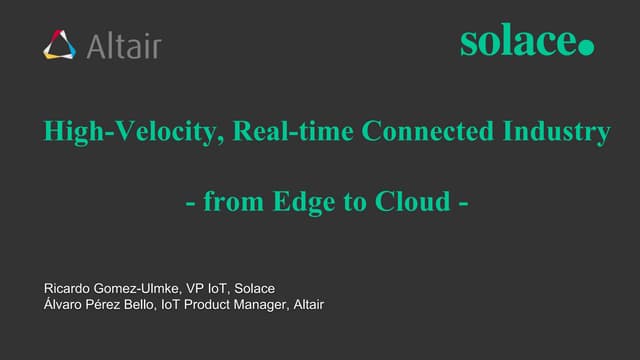 Altair

solace

High-Velocity, Real-time Connected Industry

- from Edge to Cloud -

Ricardo Gomez-Ulmke, VP IoT, Solace
Álvaro Pérez Bello, IoT Product Manager, Altair